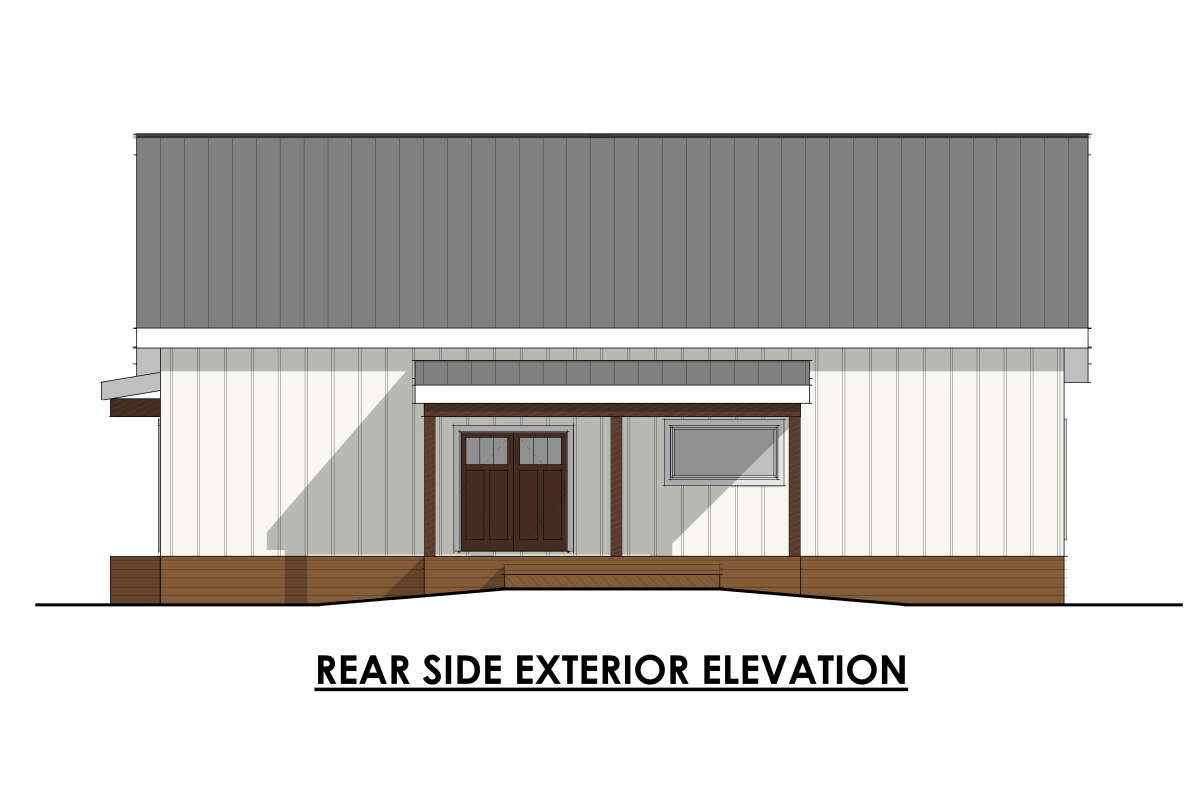 REAR SIDE EXTERIOR ELEVATION